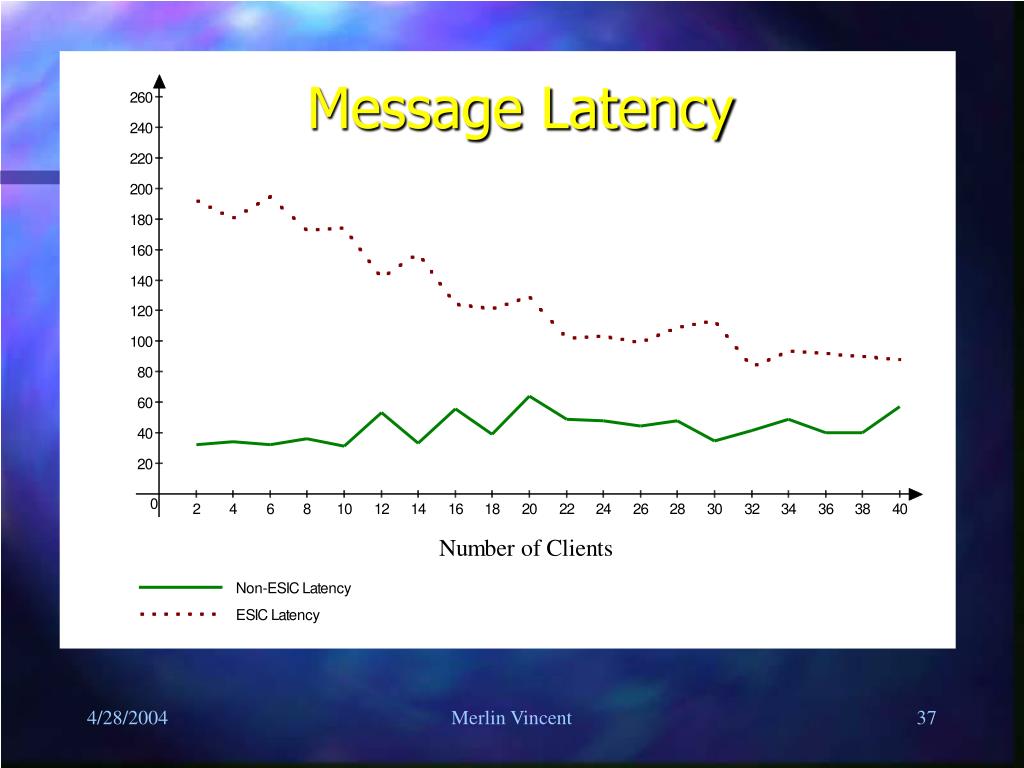 Message Latency

260
240
220
200
180
160
140
120
100
80
60
40
20
0

2 4 6 8 10 12 14 16 18 20 22 24 26 28 30 32 34 36 38 40

Number of Clients

Non-ESIC Latency
ESIC Latency

4/28/2004
Merlin Vincent
37